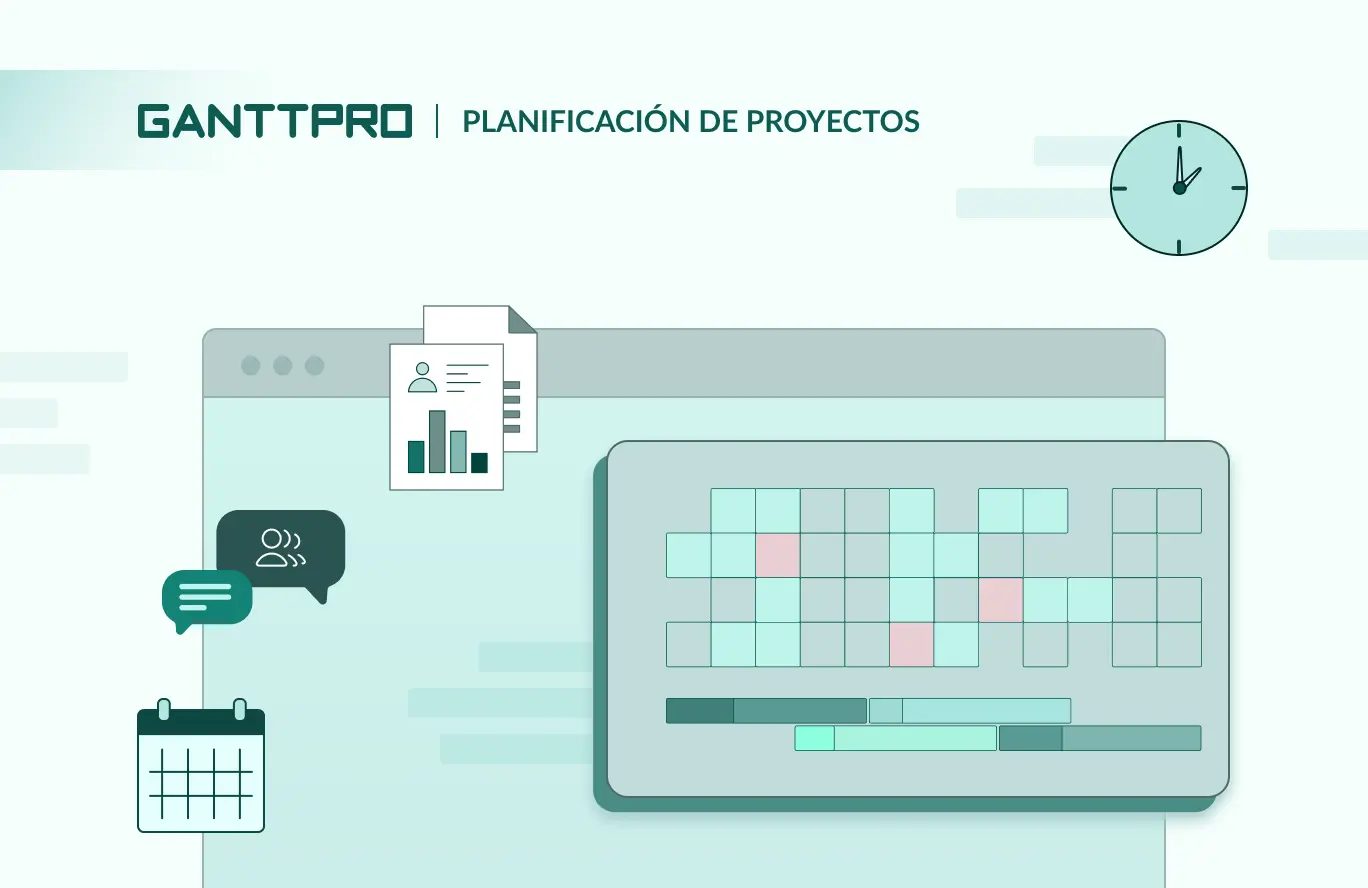 GANTTPRO | PLANIFICACIÓN DE PROYECTOS